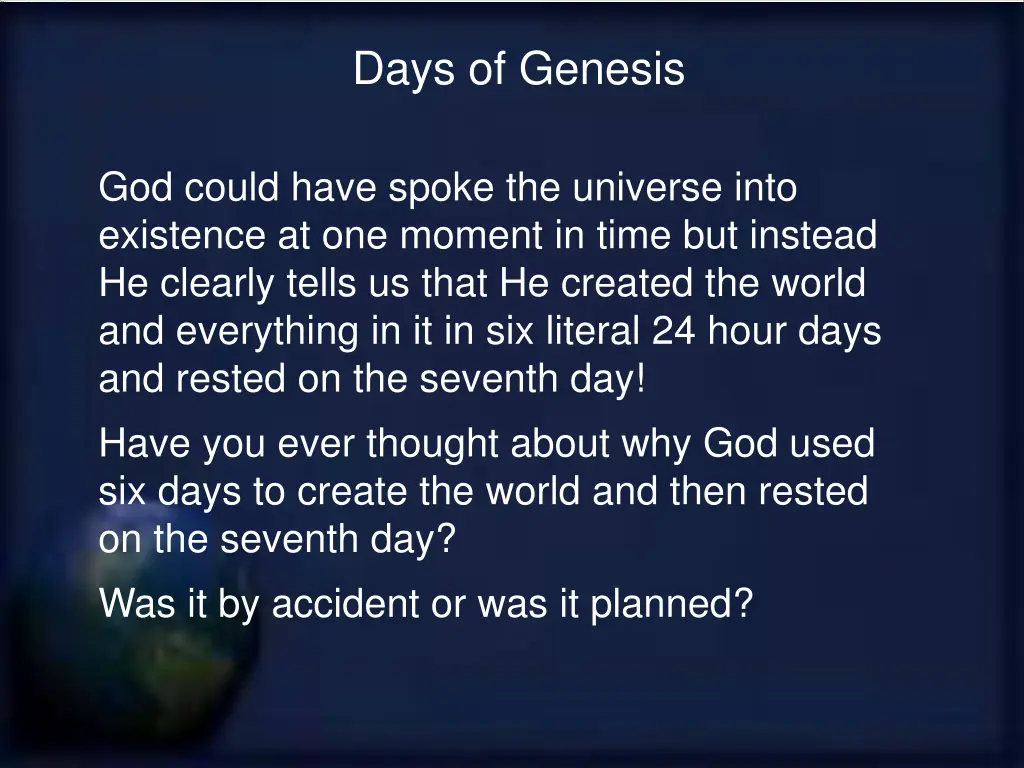 Days of Genesis

God could have spoke the universe into existence at one moment in time but instead He clearly tells us that He created the world and everything in it in six literal 24 hour days and rested on the seventh day!

Have you ever thought about why God used six days to create the world and then rested on the seventh day?

Was it by accident or was it planned?